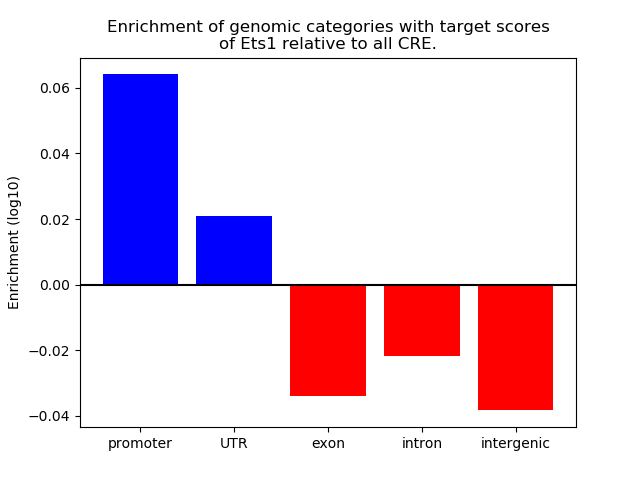 Enrichment of genomic categories with target scores of Ets1 relative to all CRE.

Enrichment (log10)

0.06
0.04
0.02
0.00
−0.02
−0.04

promoter
UTR
exon
intron
intergenic